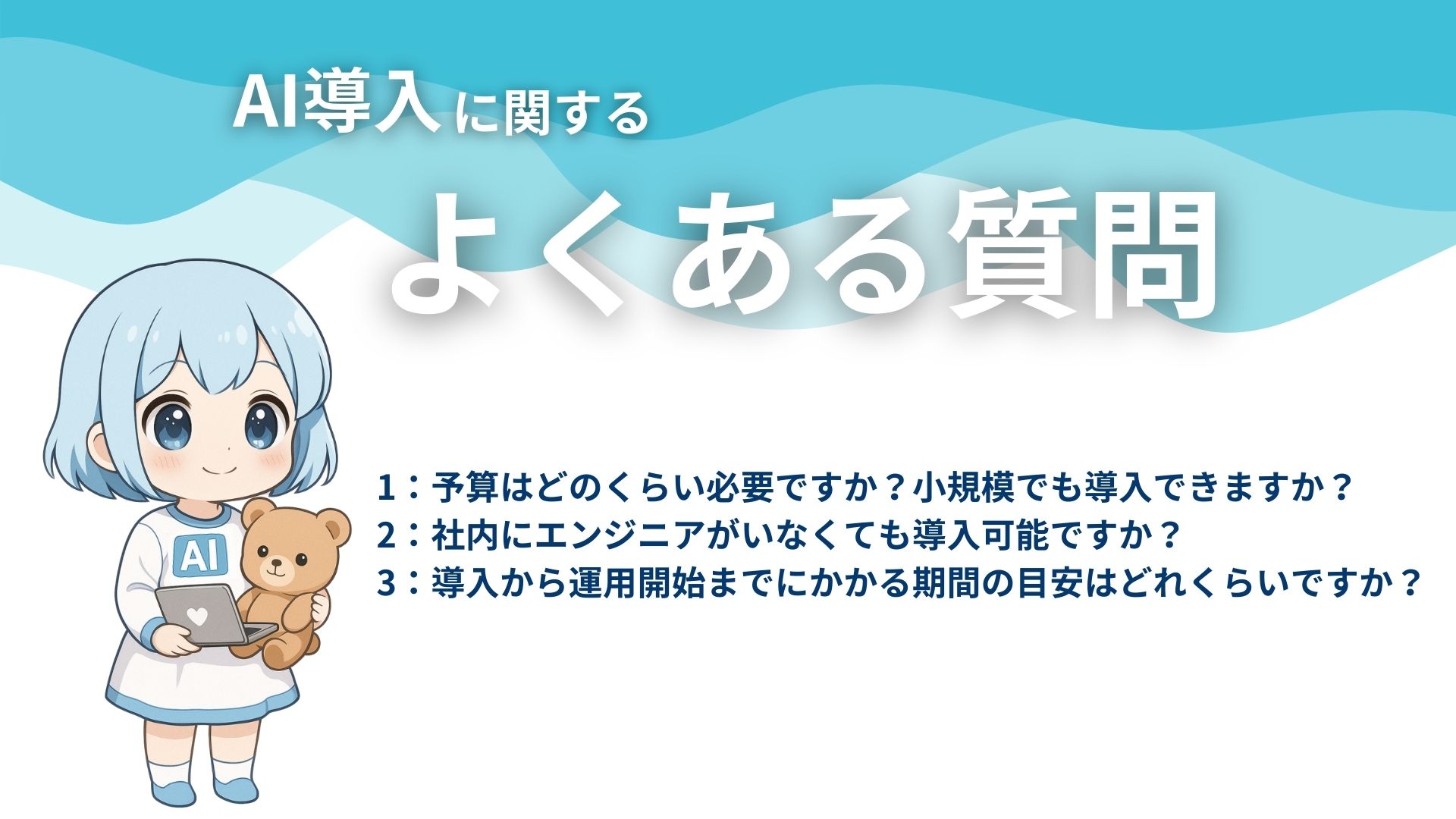 AI導入に関する

よくある質問

AI

1：予算はどのくらい必要ですか？小規模でも導入できますか？
2：社内にエンジニアがいなくても導入可能ですか？
3：導入から運用開始までにかかる期間の目安はどれくらいですか？